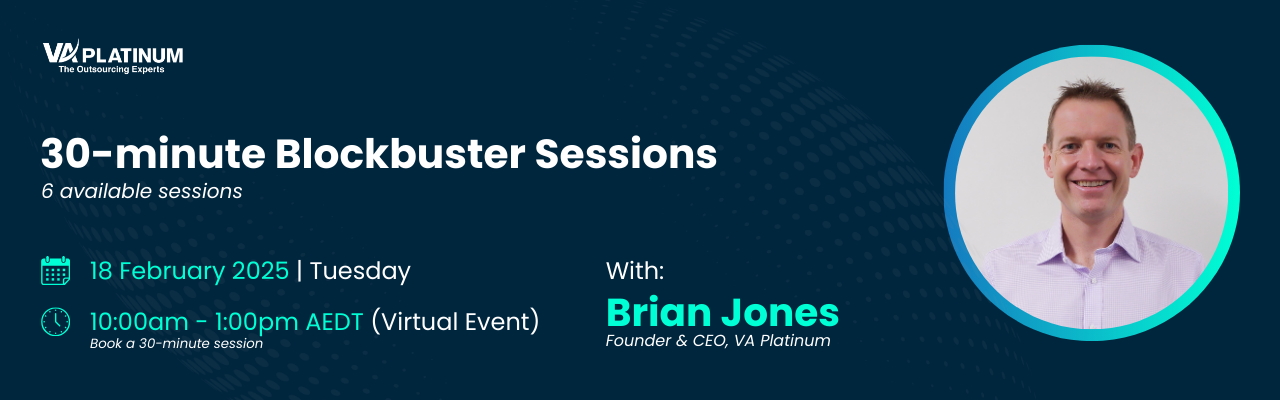 VA PLATINUM
The Outsourcing Experts

30-minute Blockbuster Sessions
6 available sessions

18 February 2025 | Tuesday

10:00am - 1:00pm AEDT (Virtual Event)
Book a 30-minute session

With:
Brian Jones
Founder & CEO, VA Platinum